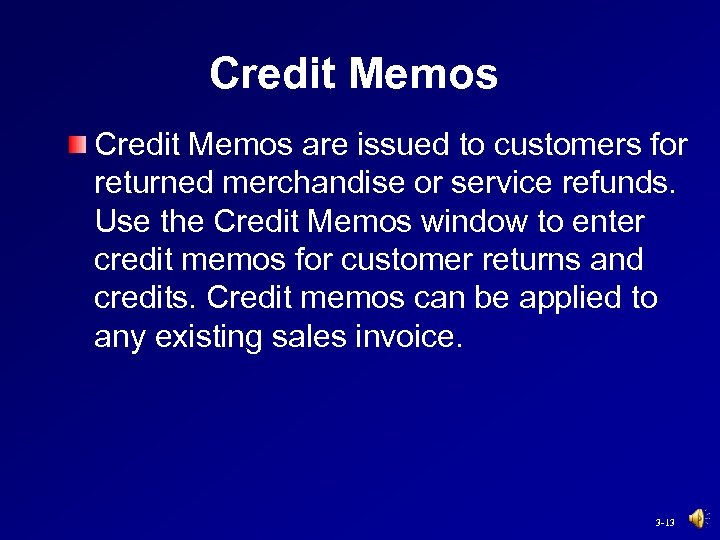 Credit Memos

Credit Memos are issued to customers for returned merchandise or service refunds. Use the Credit Memos window to enter credit memos for customer returns and credits. Credit memos can be applied to any existing sales invoice.

3-13